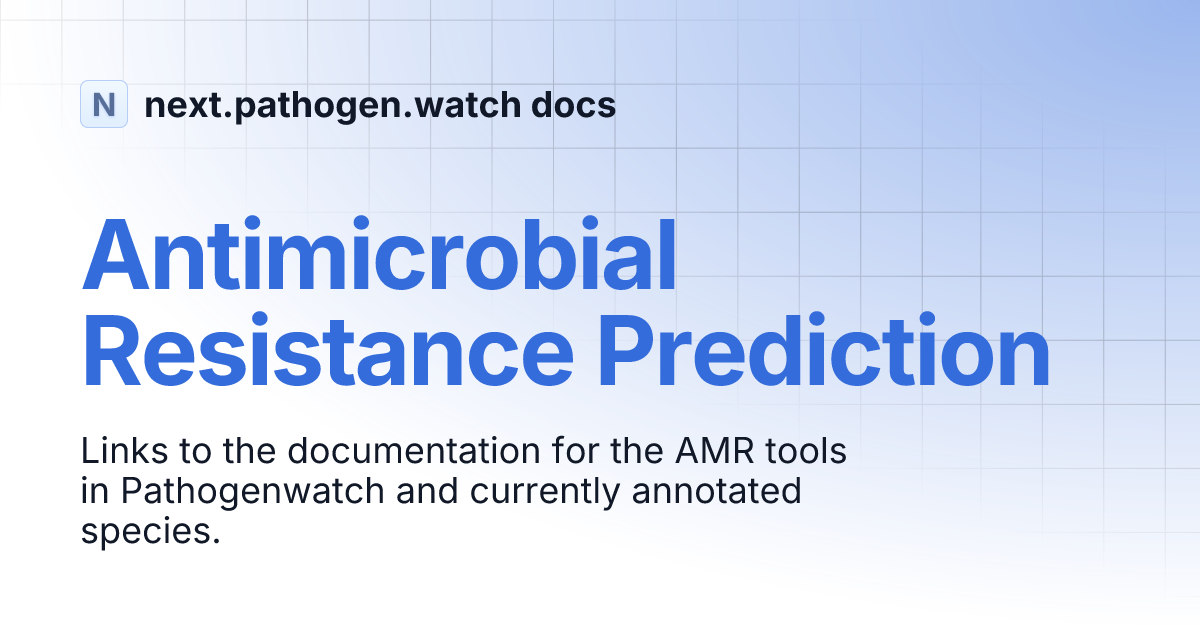 N next.pathogen.watch docs

Antimicrobial Resistance Prediction

Links to the documentation for the AMR tools in Pathogenwatch and currently annotated species.